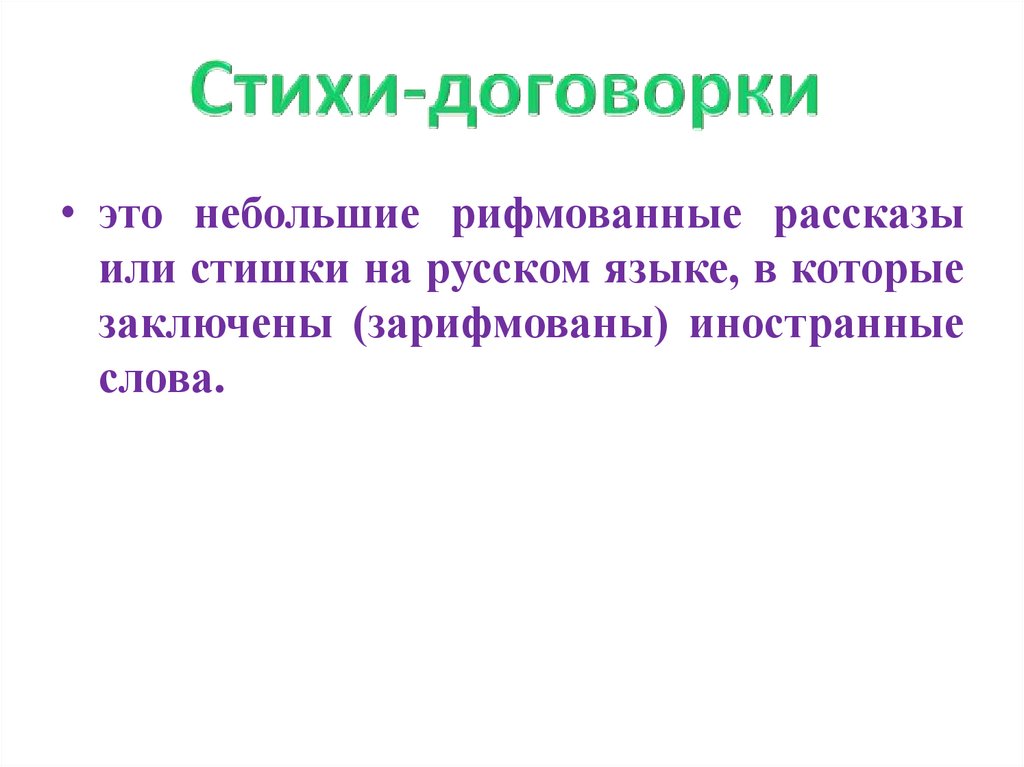 Стихи-договорки

• это небольшие рифмованные рассказы или стишки на русском языке, в которые заключены (зарифмованы) иностранные слова.